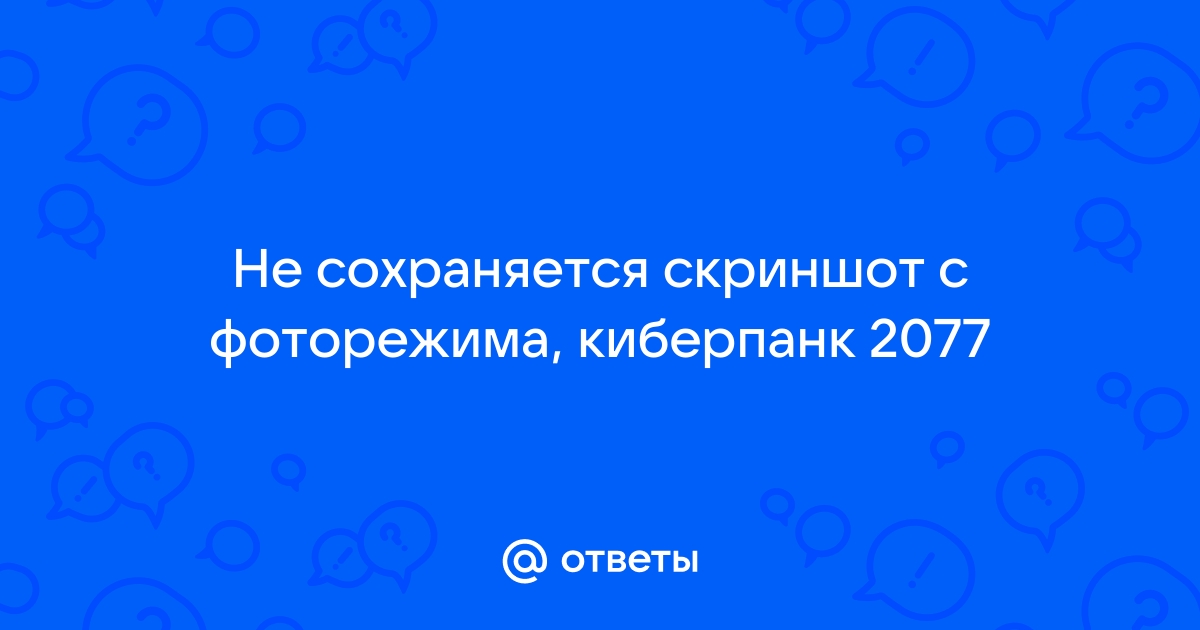 Не сохраняется скриншот с фоторежима, киберпанк 2077

@ ответы